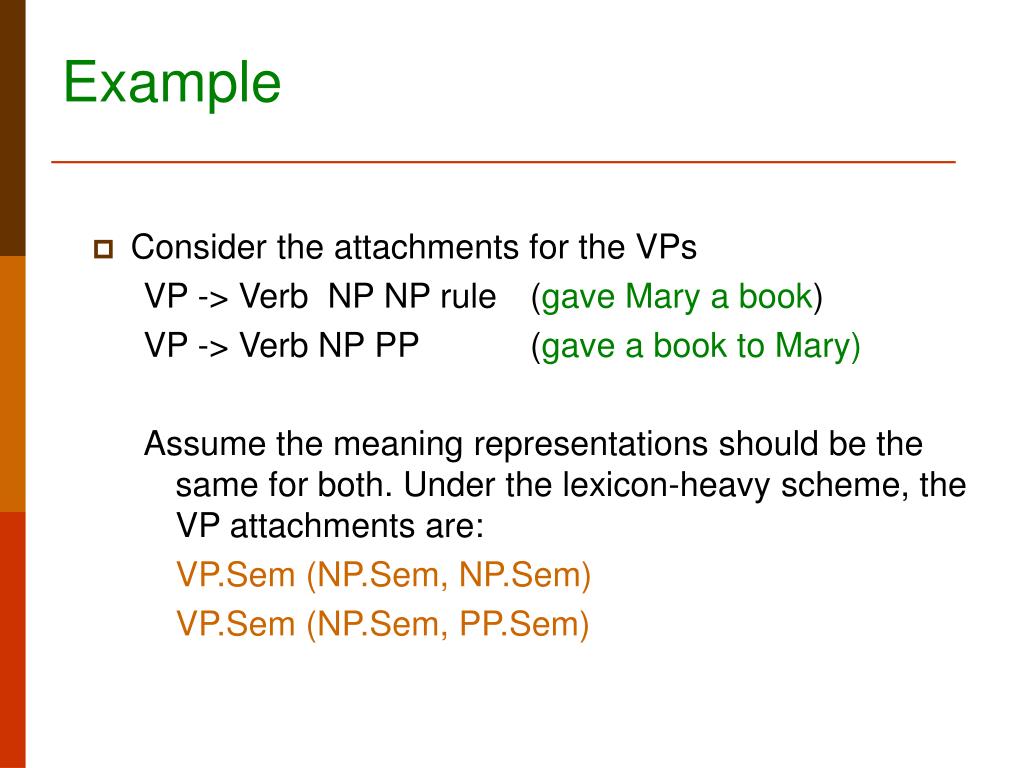 Example

Consider the attachments for the VPs
VP -> Verb NP NP rule (gave Mary a book)
VP -> Verb NP PP (gave a book to Mary)

Assume the meaning representations should be the same for both. Under the lexicon-heavy scheme, the VP attachments are:
VP.Sem (NP.Sem, NP.Sem)
VP.Sem (NP.Sem, PP.Sem)